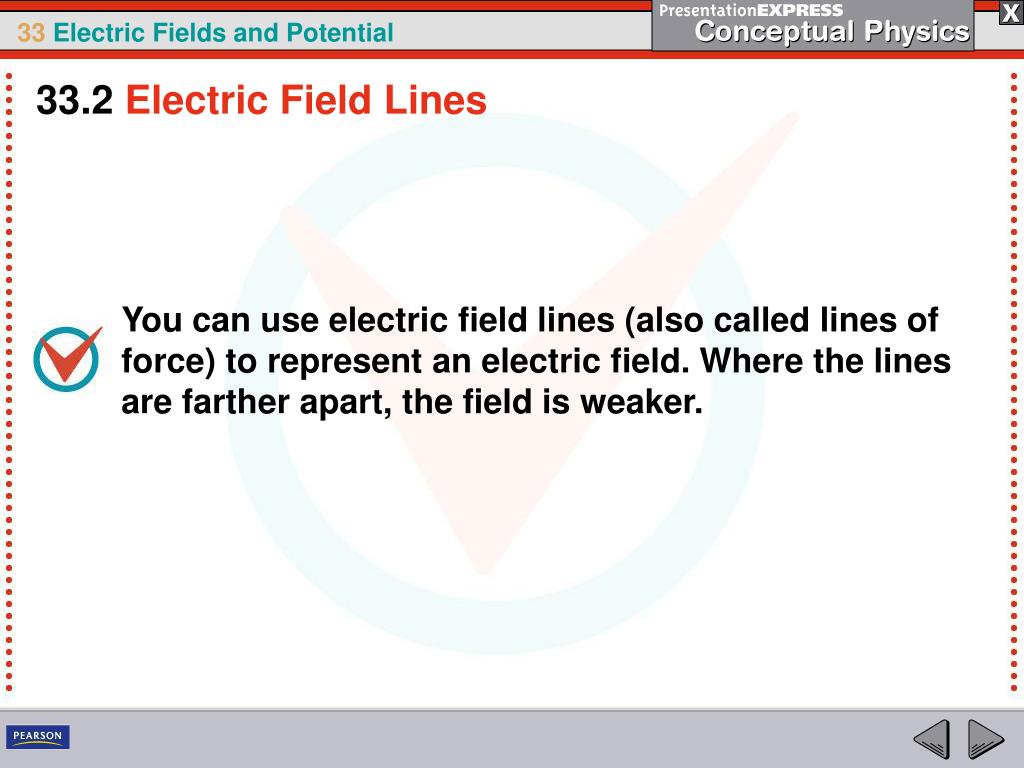 33 Electric Fields and Potential

PresentationEXPRESS
Conceptual Physics

X

33.2 Electric Field Lines

You can use electric field lines (also called lines of force) to represent an electric field. Where the lines are farther apart, the field is weaker.

PEARSON